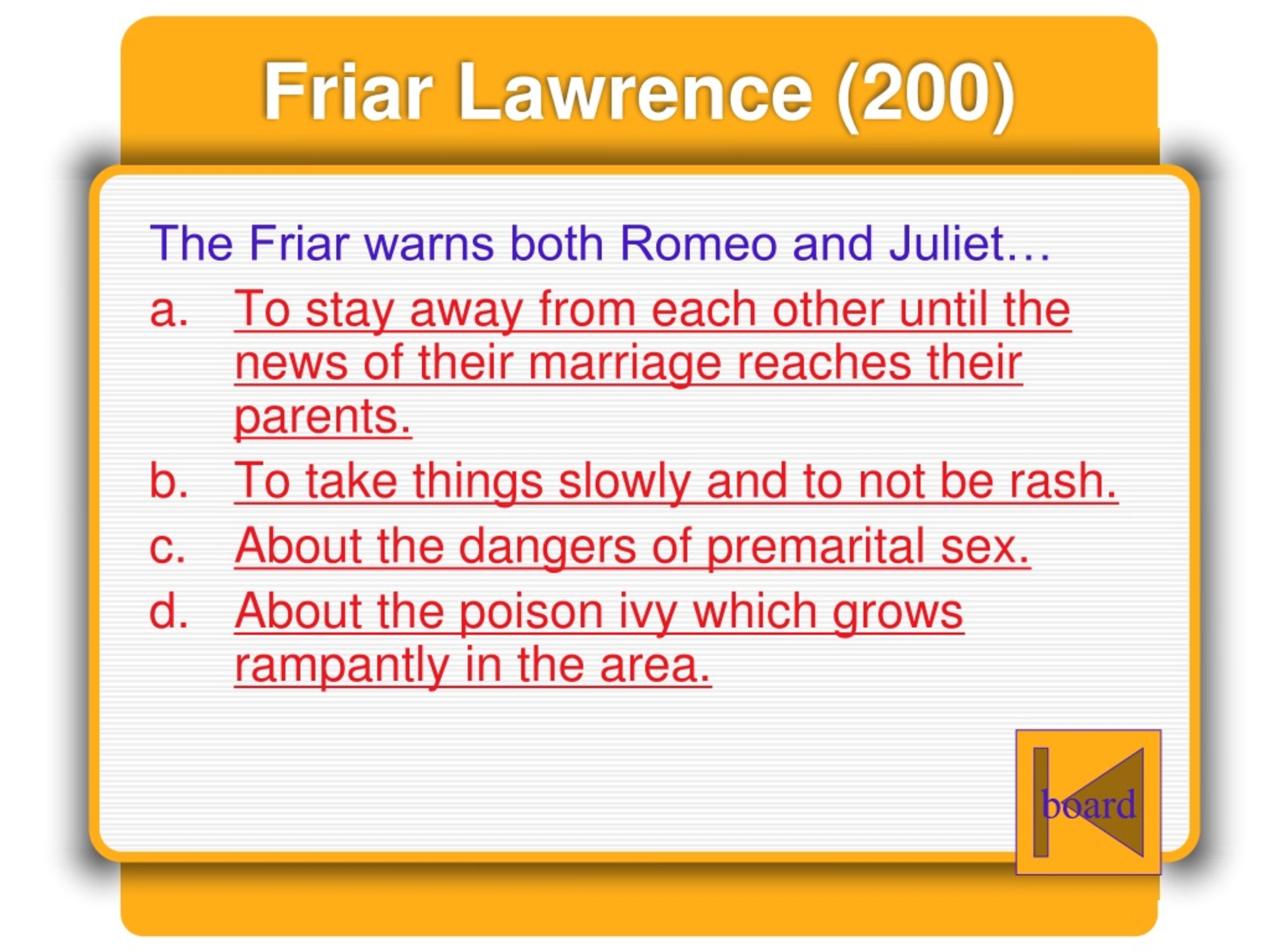 Friar Lawrence (200)

The Friar warns both Romeo and Juliet…

a. To stay away from each other until the news of their marriage reaches their parents.

b. To take things slowly and to not be rash.

c. About the dangers of premarital sex.

d. About the poison ivy which grows rampantly in the area.

board